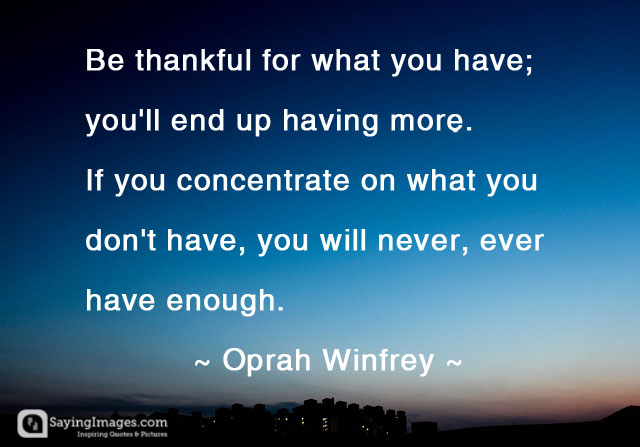 Be thankful for what you have; you'll end up having more. If you concentrate on what you don't have, you will never, ever have enough.

~ Oprah Winfrey ~

SayingImages.com
Inspiring Quotes & Pictures